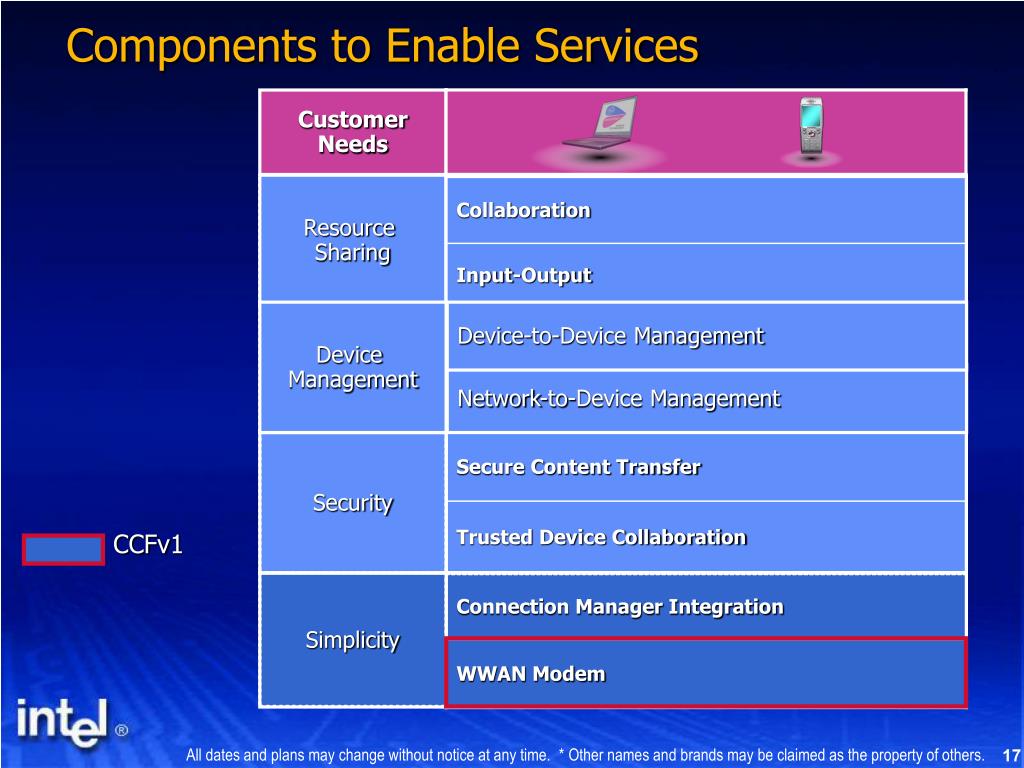 Components to Enable Services

| Customer Needs | |
|---|---|
| Resource Sharing | Collaboration |
| | Input-Output |
| Device Management | Device-to-Device Management |
| | Network-to-Device Management |
| Security | Secure Content Transfer |
| | Trusted Device Collaboration |
| Simplicity | Connection Manager Integration |
| | WWAN Modem |

CCFv1

intel ®

All dates and plans may change without notice at any time. * Other names and brands may be claimed as the property of others. 17